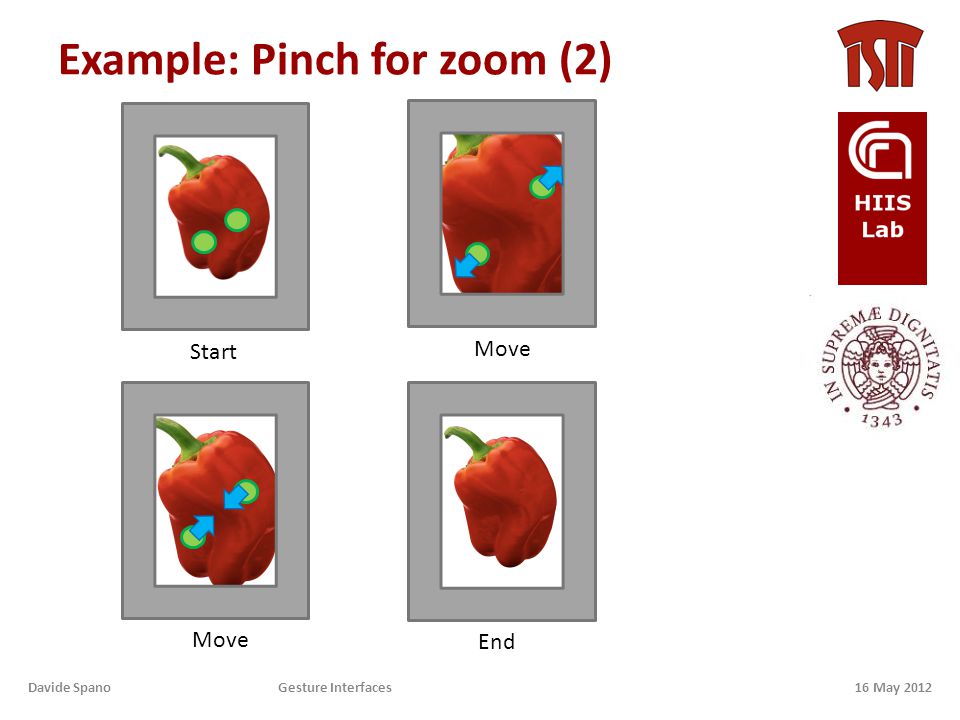 Example: Pinch for zoom (2)

ISTI

HIIS Lab

IN SUPREMÆ DIGNITATIS 1343

Start

Move

Move

End

Davide Spano

Gesture Interfaces

16 May 2012